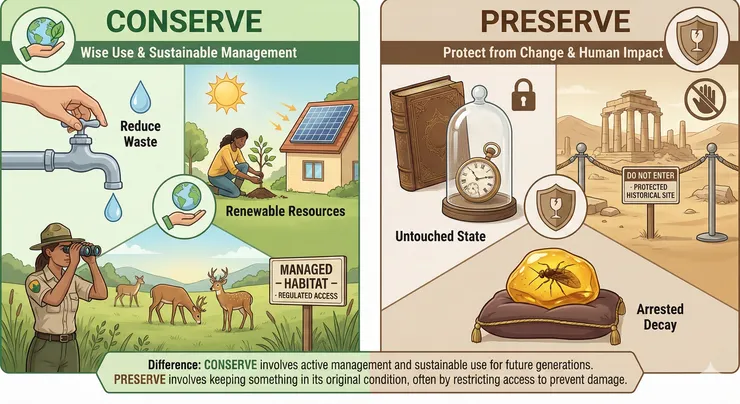 CONSERVE

Wise Use & Sustainable Management

Reduce Waste

Renewable Resources

MANAGED HABITAT
- REGULATED ACCESS

PRESERVE

Protect from Change & Human Impact

Untouched State

DO NOT ENTER
- PROTECTED HISTORICAL SITE

Arrested Decay

Difference: CONSERVE involves active management and sustainable use for future generations. PRESERVE involves keeping something in its original condition, often by restricting access to prevent damage.